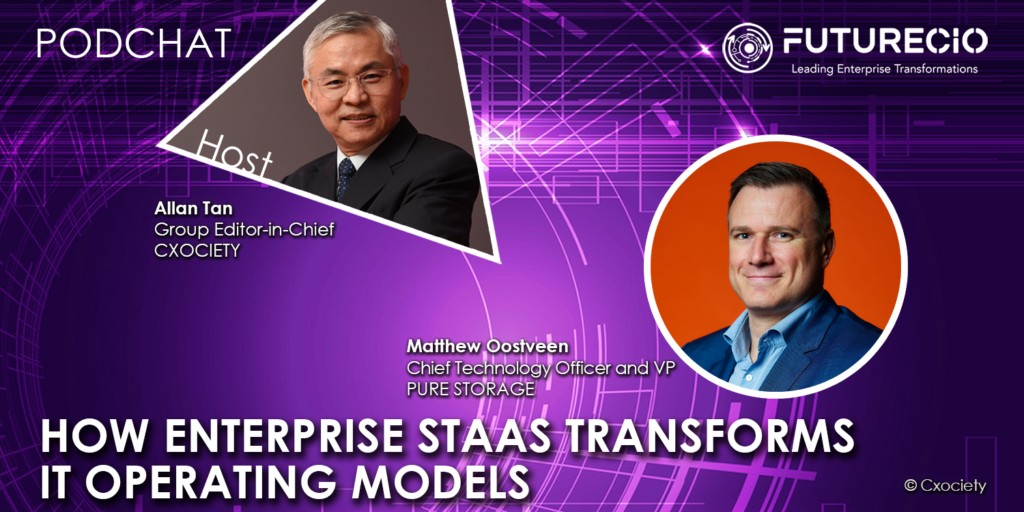 PODCHAT

FUTURECIO
Leading Enterprise Transformations

Host

Allan Tan
Group Editor-in-Chief
CXOCIETY

Matthew Oostveen
Chief Technology Officer and VP
PURE STORAGE

HOW ENTERPRISE STAAS TRANSFORMS IT OPERATING MODELS

© Cxociety